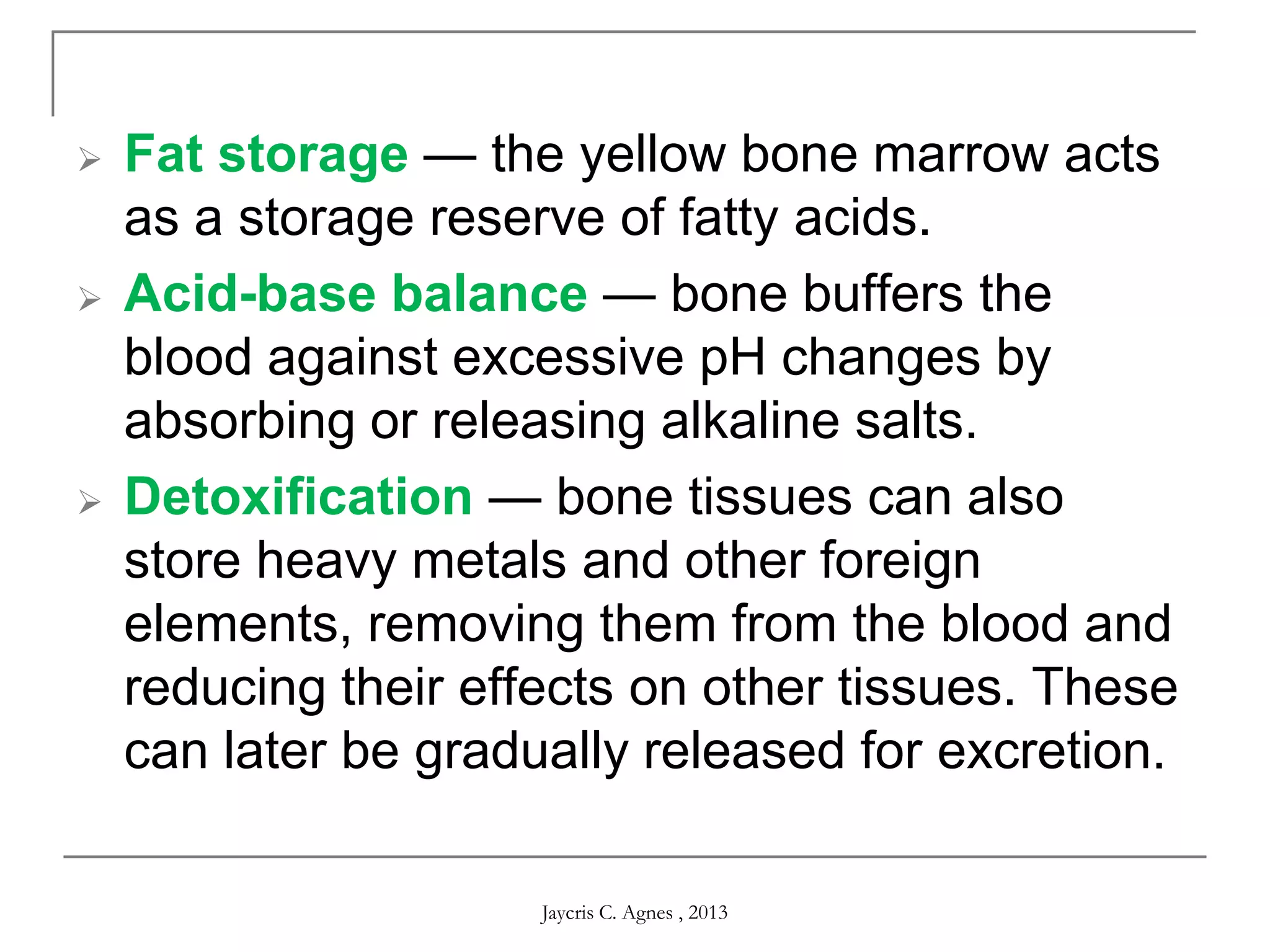 ➢ Fat storage — the yellow bone marrow acts as a storage reserve of fatty acids.

➢ Acid-base balance — bone buffers the blood against excessive pH changes by absorbing or releasing alkaline salts.

➢ Detoxification — bone tissues can also store heavy metals and other foreign elements, removing them from the blood and reducing their effects on other tissues. These can later be gradually released for excretion.

Jaycris C. Agnes , 2013